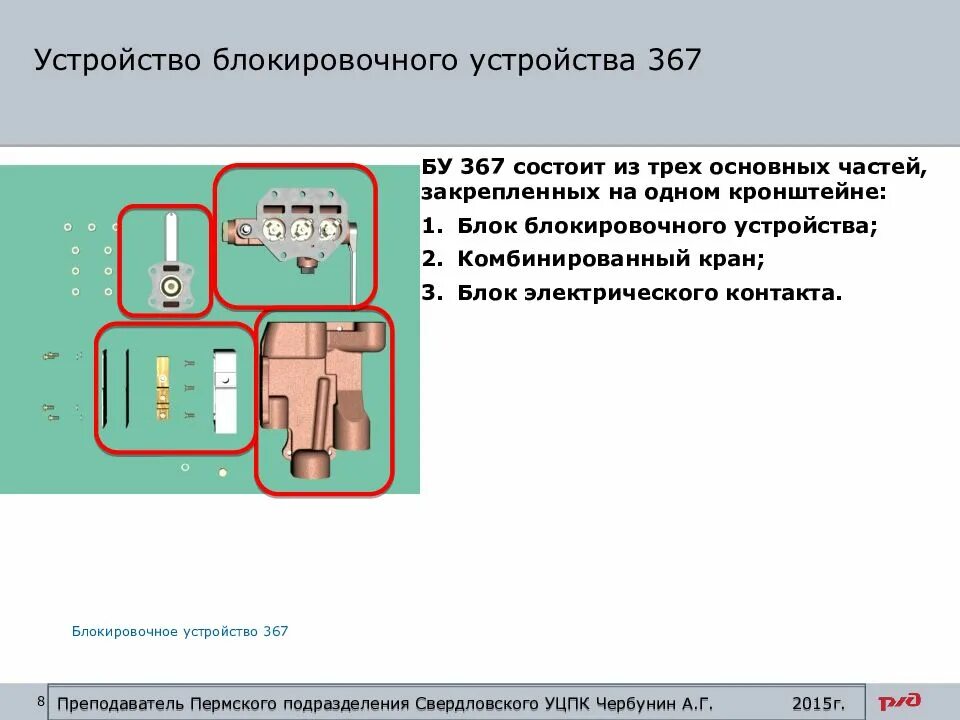 Устройство блокировочного устройства 367

БУ 367 состоит из трех основных частей, закрепленных на одном кронштейне:

1. Блок блокировочного устройства;
2. Комбинированный кран;
3. Блок электрического контакта.

Блокировочное устройство 367

8 Преподаватель Пермского подразделения Свердловского УЦПК Чербунин А.Г. 2015г.

РЖД